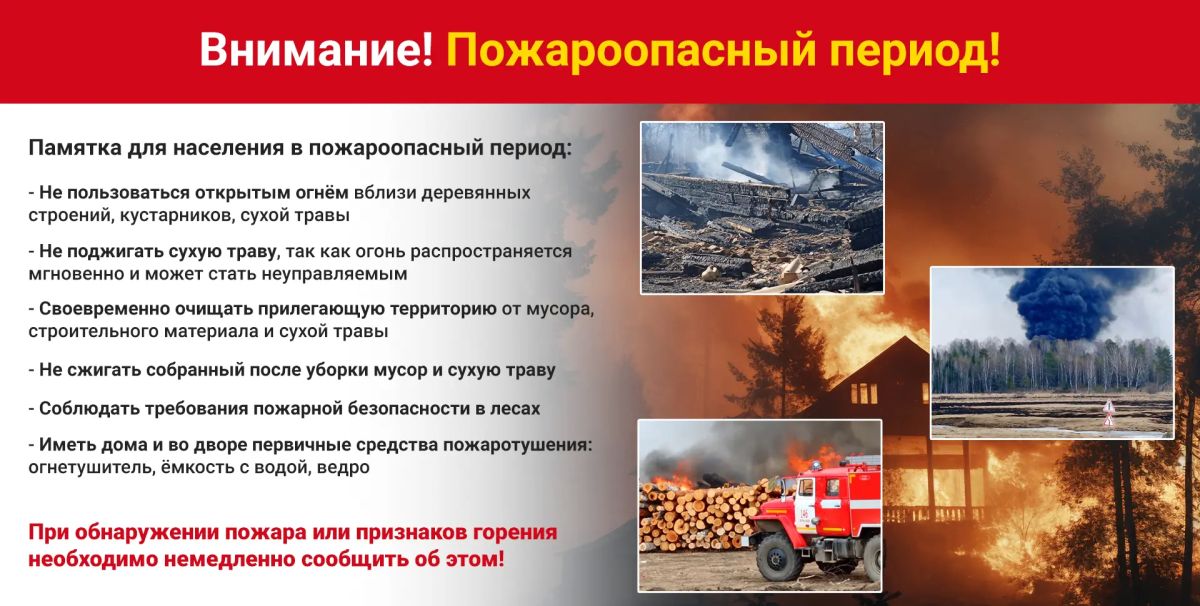 Внимание! Пожароопасный период!

Памятка для населения в пожароопасный период:

- Не пользоваться открытым огнём вблизи деревянных строений, кустарников, сухой травы

- Не поджигать сухую траву, так как огонь распространяется мгновенно и может стать неуправляемым

- Своевременно очищать прилегающую территорию от мусора, строительного материала и сухой травы

- Не сжигать собранный после уборки мусор и сухую траву

- Соблюдать требования пожарной безопасности в лесах

- Иметь дома и во дворе первичные средства пожаротушения: огнетушитель, ёмкость с водой, ведро

При обнаружении пожара или признаков горения необходимо немедленно сообщить об этом!